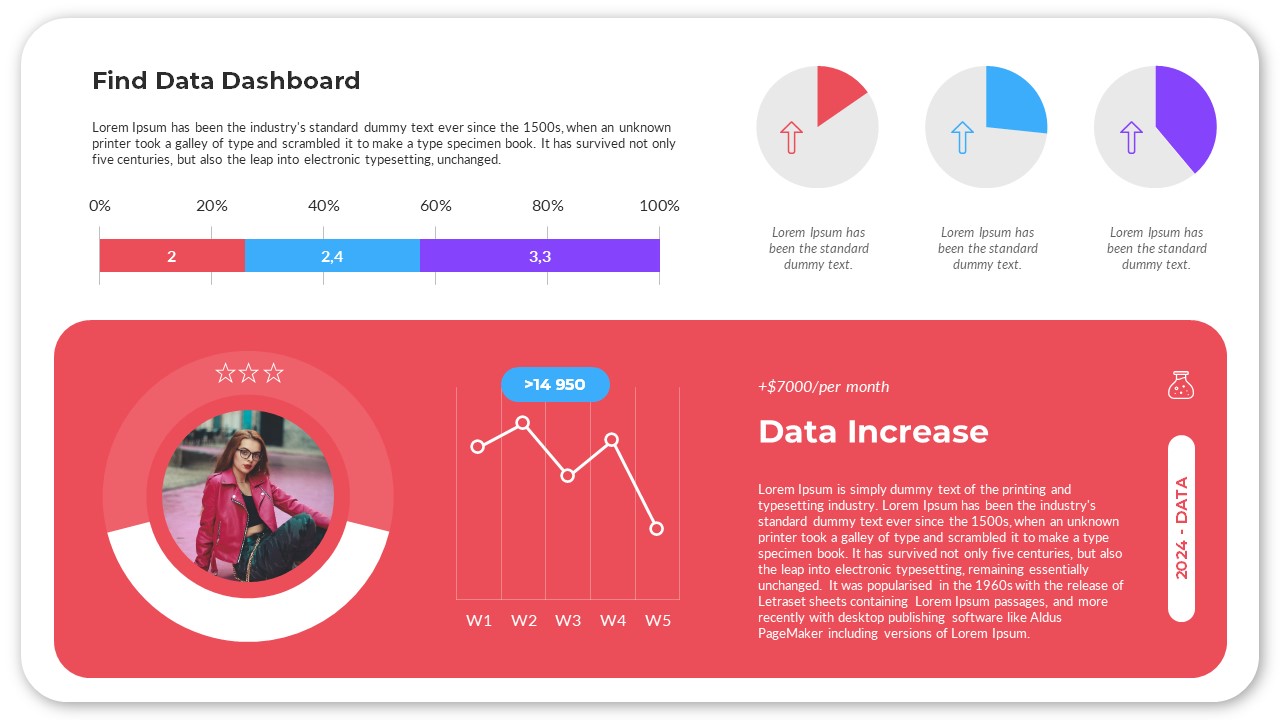 Find Data Dashboard

Lorem Ipsum has been the industry's standard dummy text ever since the 1500s, when an unknown printer took a galley of type and scrambled it to make a type specimen book. It has survived not only five centuries, but also the leap into electronic typesetting, unchanged.

0% 20% 40% 60% 80% 100%

2 2,4 3,3

Lorem Ipsum has been the standard dummy text.

Lorem Ipsum has been the standard dummy text.

Lorem Ipsum has been the standard dummy text.

>14 950

W1 W2 W3 W4 W5

+$7000/per month

Data Increase

Lorem Ipsum is simply dummy text of the printing and typesetting industry. Lorem Ipsum has been the industry's standard dummy text ever since the 1500s, when an unknown printer took a galley of type and scrambled it to make a type specimen book. It has survived not only five centuries, but also the leap into electronic typesetting, remaining essentially unchanged. It was popularised in the 1960s with the release of Letraset sheets containing Lorem Ipsum passages, and more recently with desktop publishing software like Aldus PageMaker including versions of Lorem Ipsum.

2024 - DATA